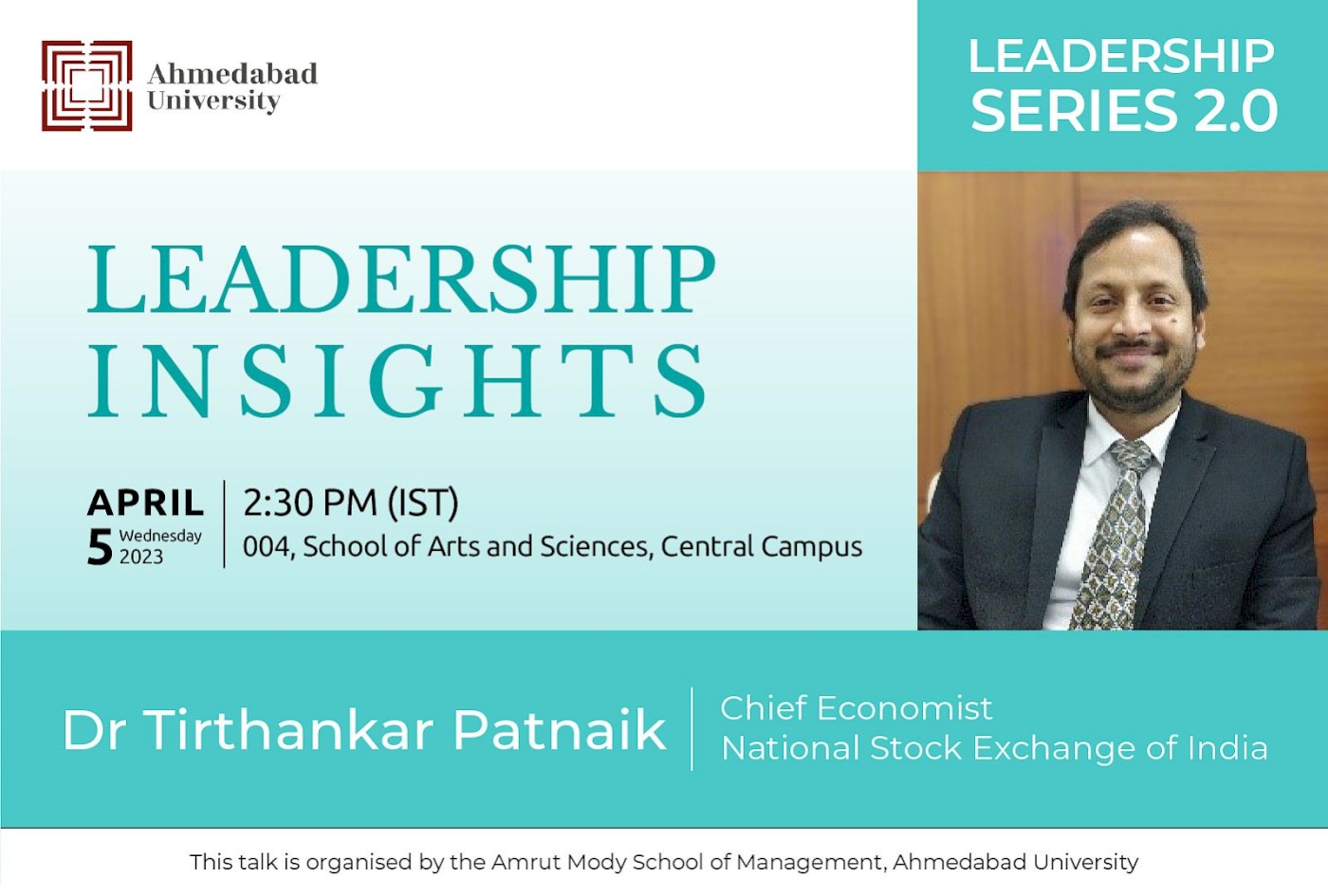 Ahmedabad University

LEADERSHIP SERIES 2.0

LEADERSHIP INSIGHTS

APRIL 5 Wednesday 2023

2:30 PM (IST)
004, School of Arts and Sciences, Central Campus

Dr Tirthankar Patnaik

Chief Economist
National Stock Exchange of India

This talk is organised by the Amrut Mody School of Management, Ahmedabad University